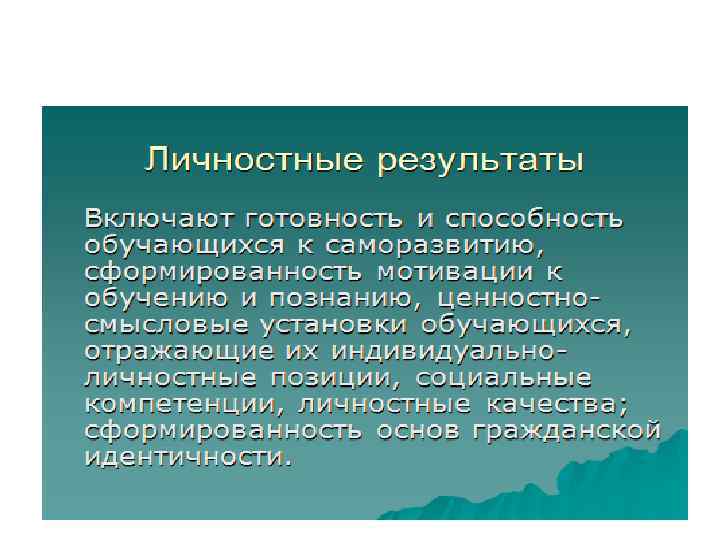 Личностные результаты

Включают готовность и способность обучающихся к саморазвитию, сформированность мотивации к обучению и познанию, ценностно-смысловые установки обучающихся, отражающие их индивидуально-личностные позиции, социальные компетенции, личностные качества; сформированность основ гражданской идентичности.